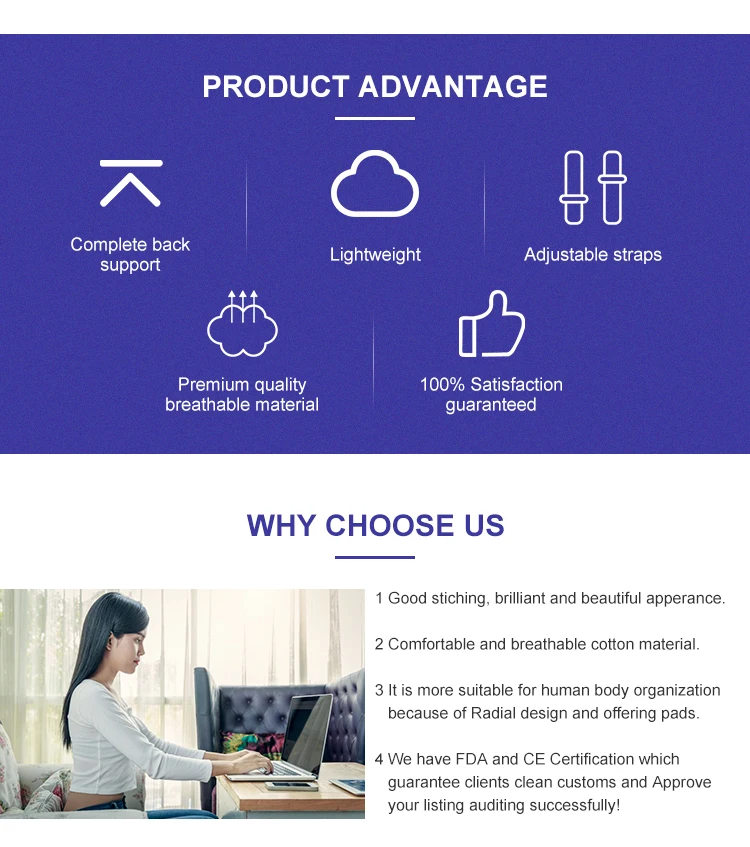 PRODUCT ADVANTAGE

Complete back support

Lightweight

Adjustable straps

Premium quality breathable material

100% Satisfaction guaranteed

WHY CHOOSE US

1 Good stiching, brilliant and beautiful apperance.

2 Comfortable and breathable cotton material.

3 It is more suitable for human body organization because of Radial design and offering pads.

4 We have FDA and CE Certification which guarantee clients clean customs and Approve your listing auditing successfully!